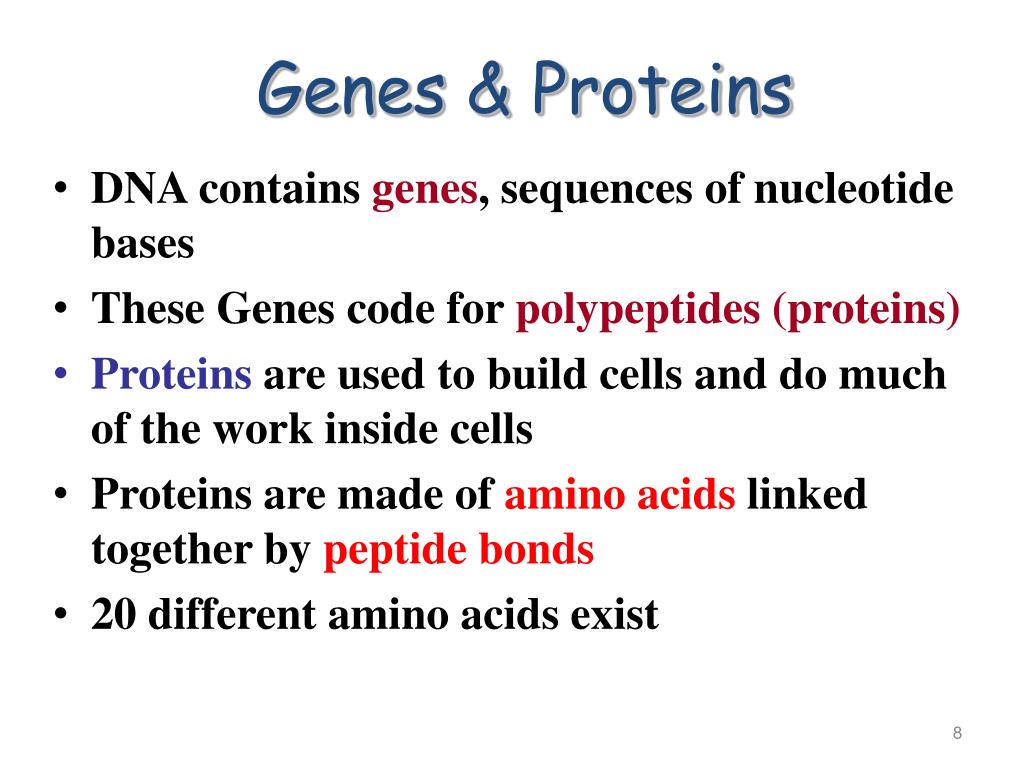 Genes & Proteins

• DNA contains genes, sequences of nucleotide bases
• These Genes code for polypeptides (proteins)
• Proteins are used to build cells and do much of the work inside cells
• Proteins are made of amino acids linked together by peptide bonds
• 20 different amino acids exist

8